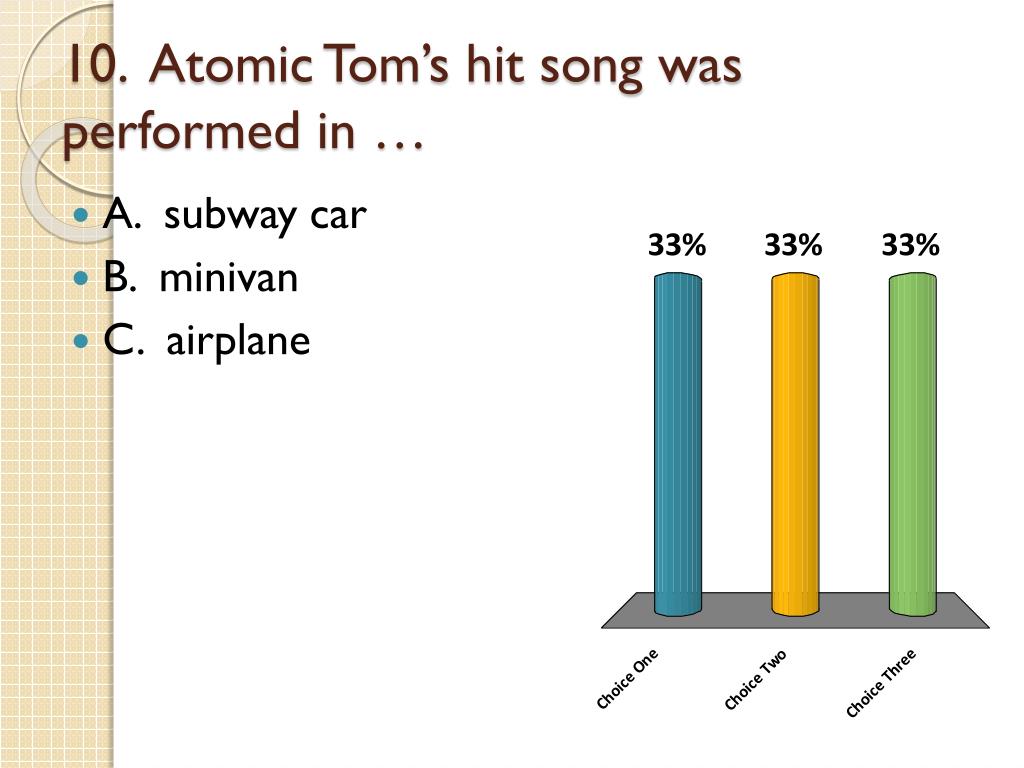 10. Atomic Tom's hit song was performed in …

A. subway car
B. minivan
C. airplane

33%
33%
33%

Choice One
Choice Two
Choice Three